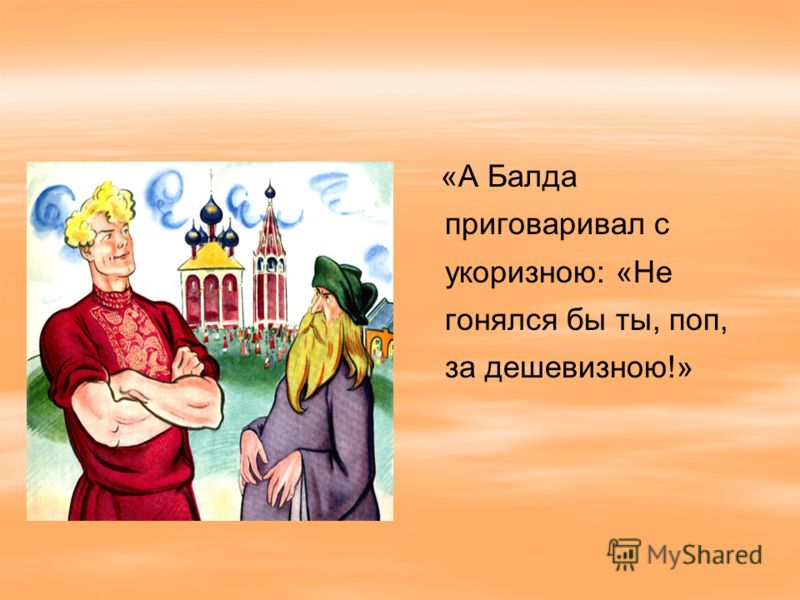 «А Балда приговаривал с укоризною: «Не гонялся бы ты, поп, за дешевизною!»

MyShared